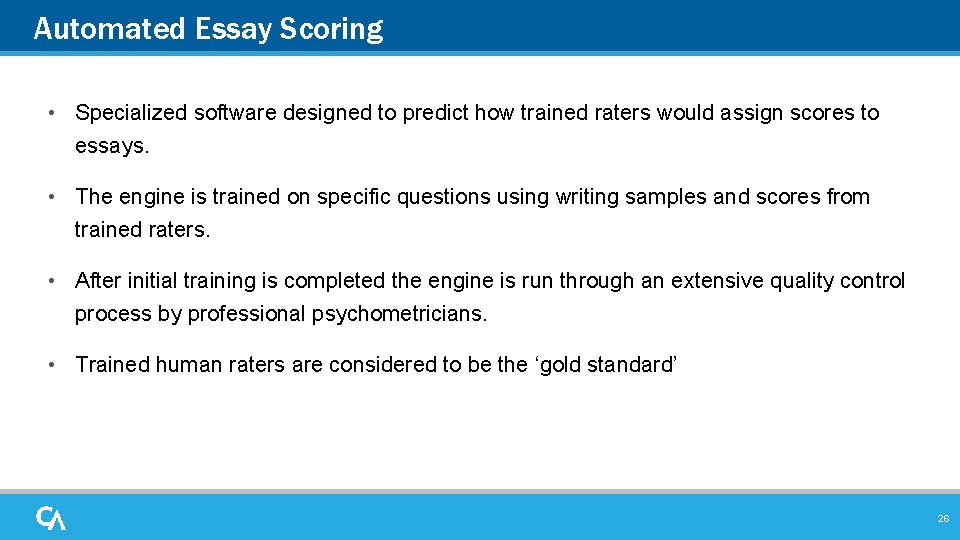 Automated Essay Scoring

• Specialized software designed to predict how trained raters would assign scores to essays.

• The engine is trained on specific questions using writing samples and scores from trained raters.

• After initial training is completed the engine is run through an extensive quality control process by professional psychometricians.

• Trained human raters are considered to be the ‘gold standard’

CA

26